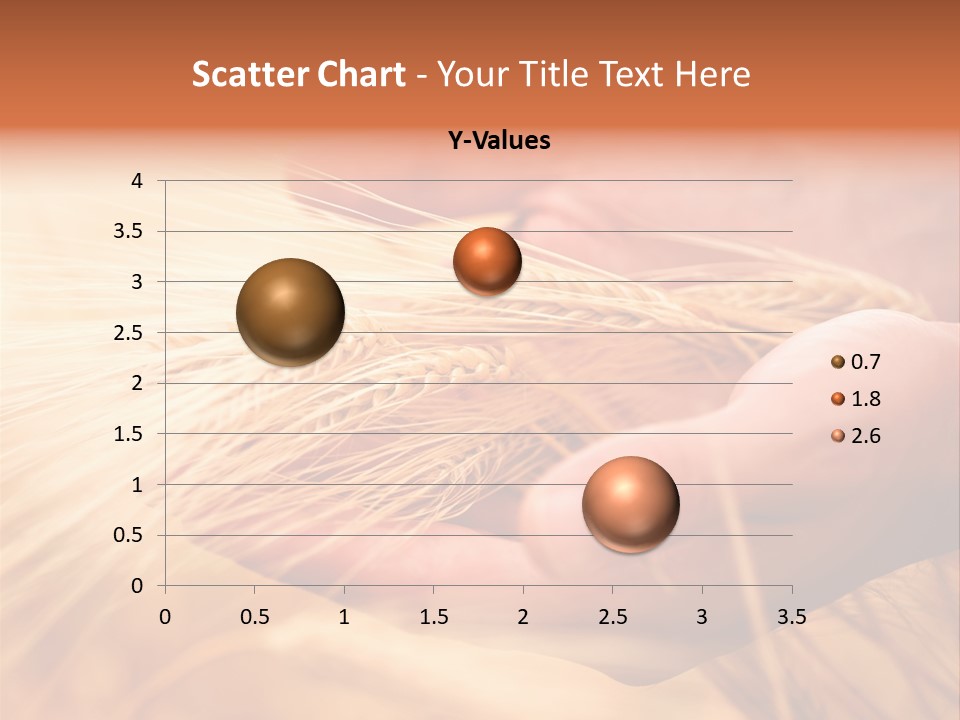 Scatter Chart - Your Title Text Here

Y-Values

4
3.5
3
2.5
2
1.5
1
0.5
0

0 0.5 1 1.5 2 2.5 3 3.5

0.7
1.8
2.6